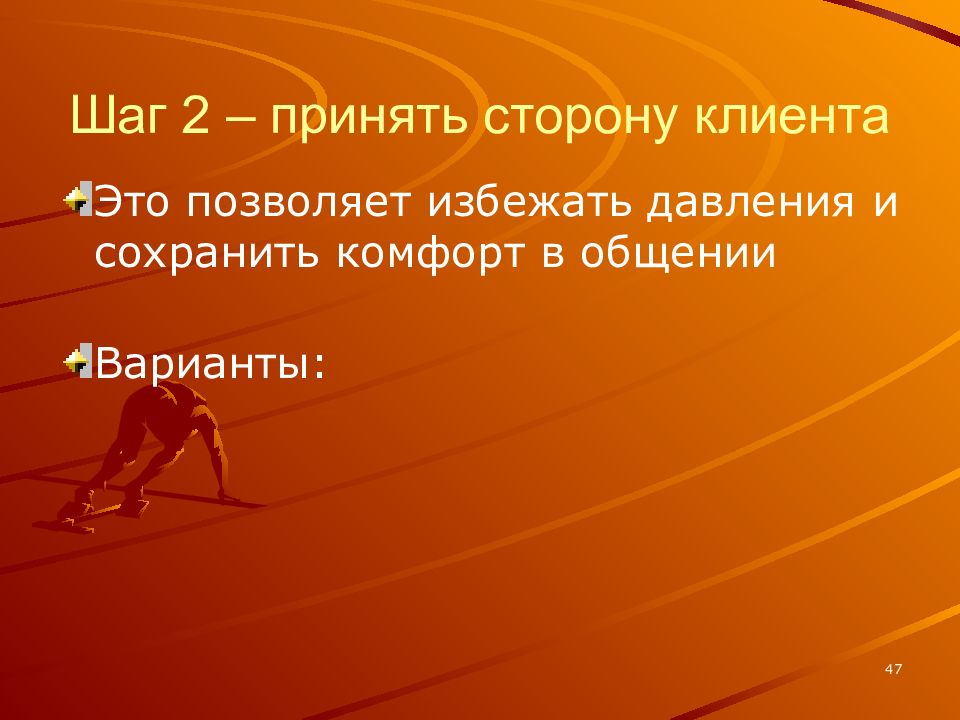 Шаг 2 – принять сторону клиента

Это позволяет избежать давления и сохранить комфорт в общении

Варианты:

47